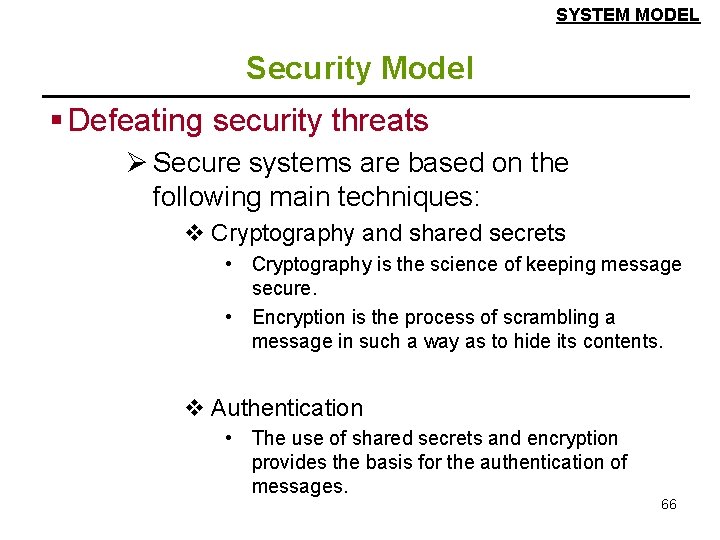 SYSTEM MODEL

Security Model

▪ Defeating security threats

➢ Secure systems are based on the following main techniques:

❖ Cryptography and shared secrets

• Cryptography is the science of keeping message secure.

• Encryption is the process of scrambling a message in such a way as to hide its contents.

❖ Authentication

• The use of shared secrets and encryption provides the basis for the authentication of messages.

66